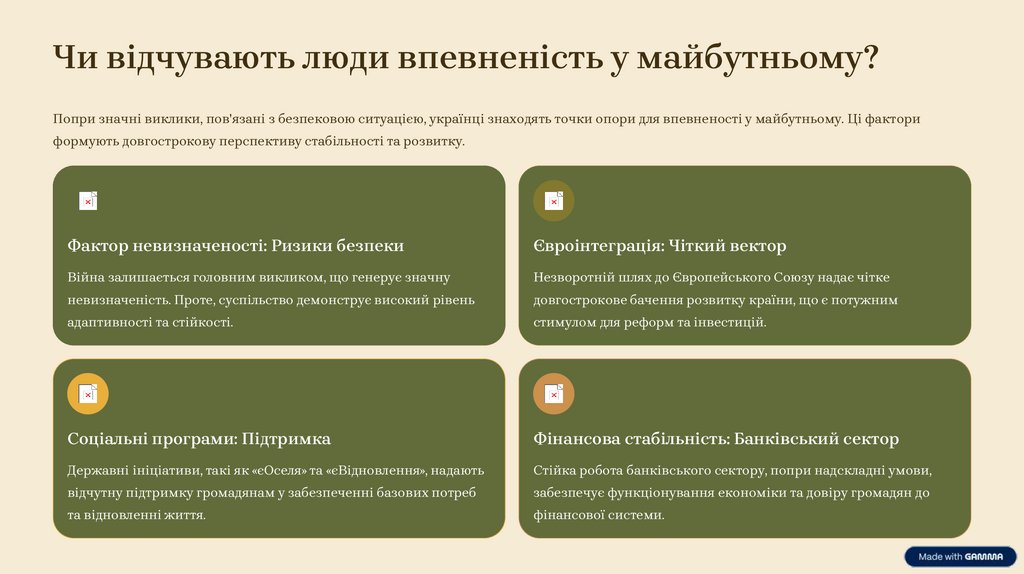 Чи відчувають люди впевненість у майбутньому?

Попри значні виклики, пов'язані з безпековою ситуацією, українці знаходять точки опори для впевненості у майбутньому. Ці фактори формують довгострокову перспективу стабільності та розвитку.

Фактор невизначеності: Ризики безпеки

Війна залишається головним викликом, що генерує значну невизначеність. Проте, суспільство демонструє високий рівень адаптивності та стійкості.

Євроінтеграція: Чіткий вектор

Незворотній шлях до Європейського Союзу надає чітке довгострокове бачення розвитку країни, що є потужним стимулом для реформ та інвестицій.

Соціальні програми: Підтримка

Державні ініціативи, такі як «єОселя» та «єВідновлення», надають відчутну підтримку громадянам у забезпеченні базових потреб та відновленні життя.

Фінансова стабільність: Банківський сектор

Стійка робота банківського сектору, попри надскладні умови, забезпечує функціонування економіки та довіру громадян до фінансової системи.

Made with GAMMA